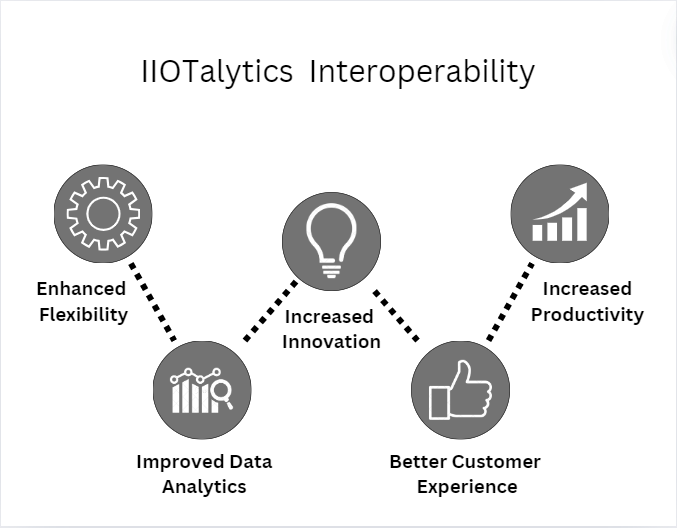 IIOTalytics Interoperability

Enhanced Flexibility

Improved Data Analytics

Increased Innovation

Better Customer Experience

Increased Productivity